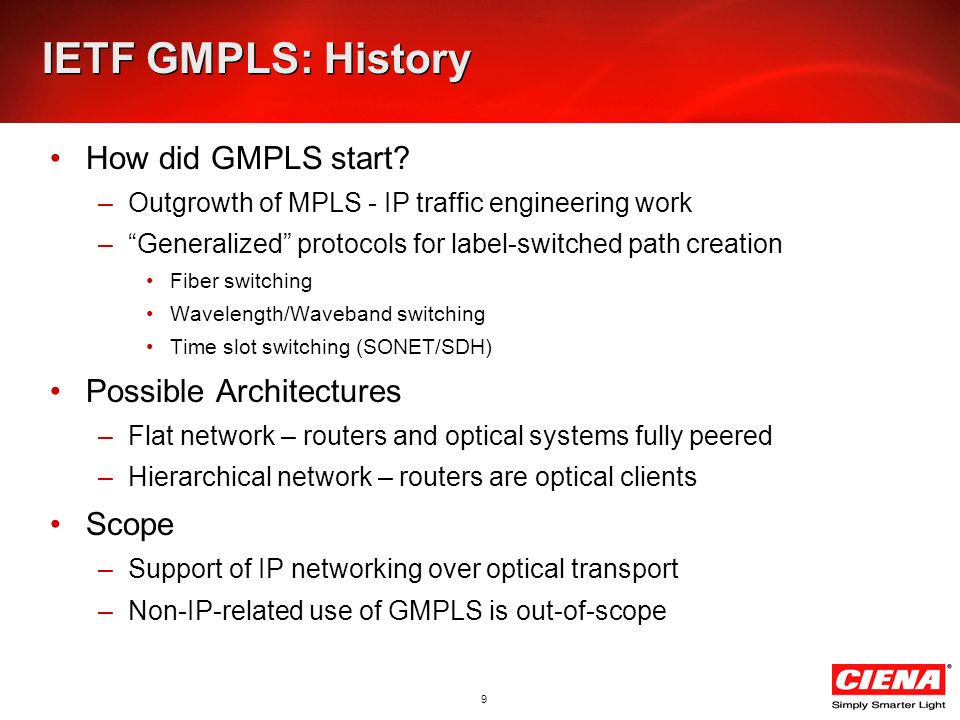 IETF GMPLS: History

• How did GMPLS start?
– Outgrowth of MPLS - IP traffic engineering work
– “Generalized” protocols for label-switched path creation
• Fiber switching
• Wavelength/Waveband switching
• Time slot switching (SONET/SDH)

• Possible Architectures
– Flat network – routers and optical systems fully peered
– Hierarchical network – routers are optical clients

• Scope
– Support of IP networking over optical transport
– Non-IP-related use of GMPLS is out-of-scope

9

CIENA®
Simply Smarter Light